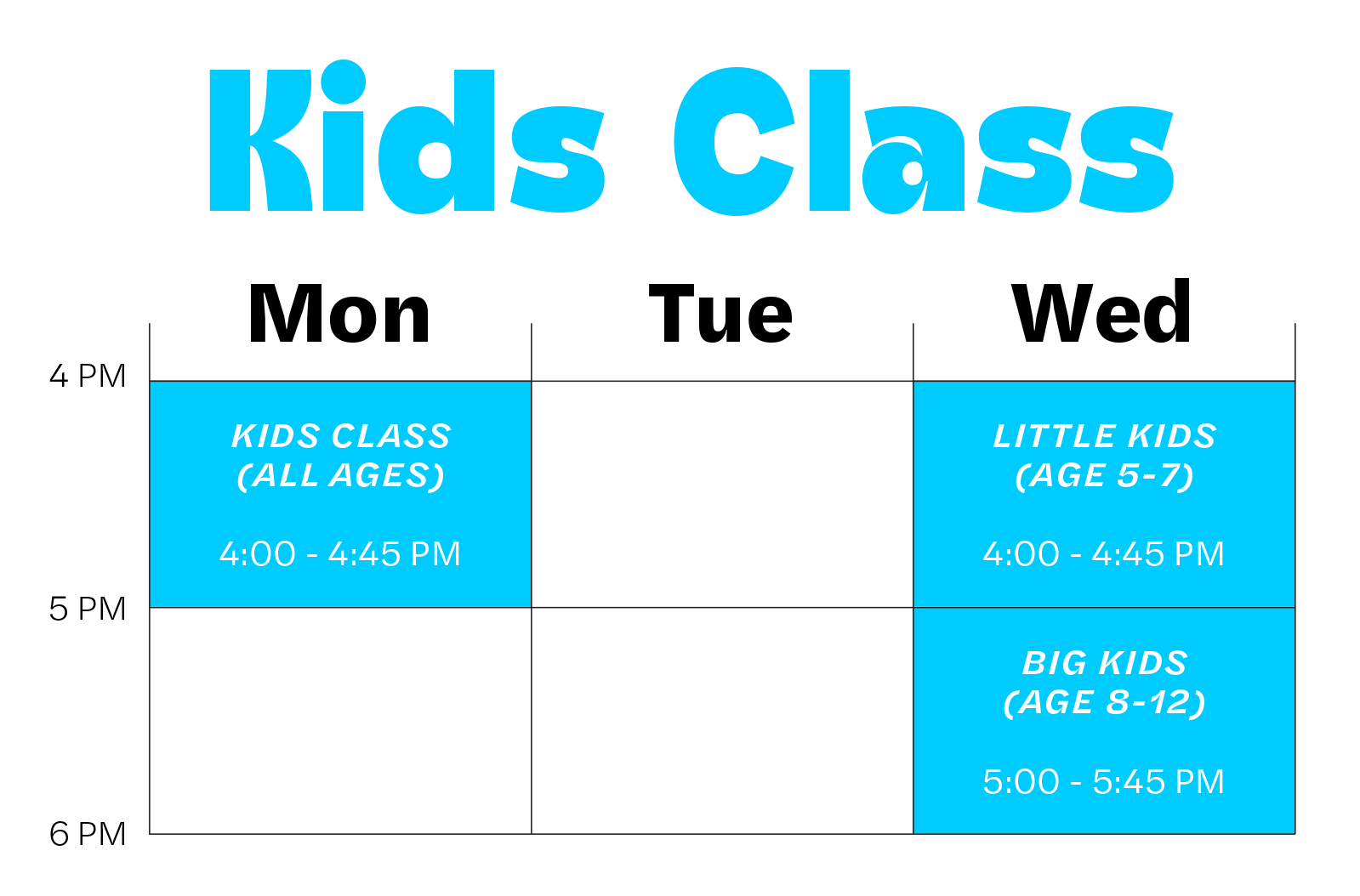 Kids Class

| | Mon | Tue | Wed |
|---|---|---|---|
| 4 PM | KIDS CLASS (ALL AGES) 4:00 - 4:45 PM | | LITTLE KIDS (AGE 5-7) 4:00 - 4:45 PM |
| 5 PM | | | BIG KIDS (AGE 8-12) 5:00 - 5:45 PM |
| 6 PM | | | |